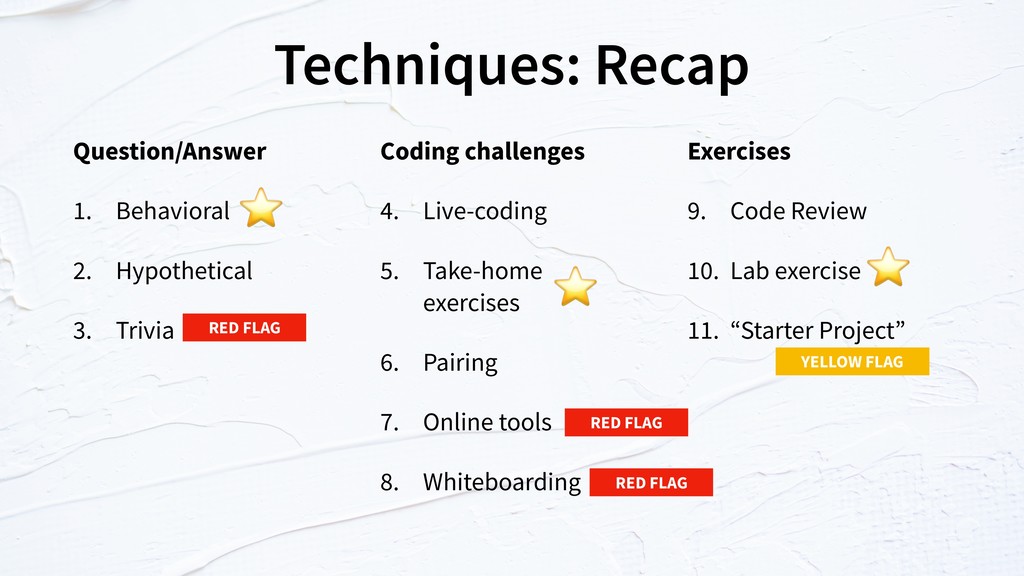 Techniques: Recap

Question/Answer

1. Behavioral
2. Hypothetical
3. Trivia RED FLAG

Coding challenges

4. Live-coding
5. Take-home exercises
6. Pairing
7. Online tools RED FLAG
8. Whiteboarding RED FLAG

Exercises

9. Code Review
10. Lab exercise
11. “Starter Project” YELLOW FLAG